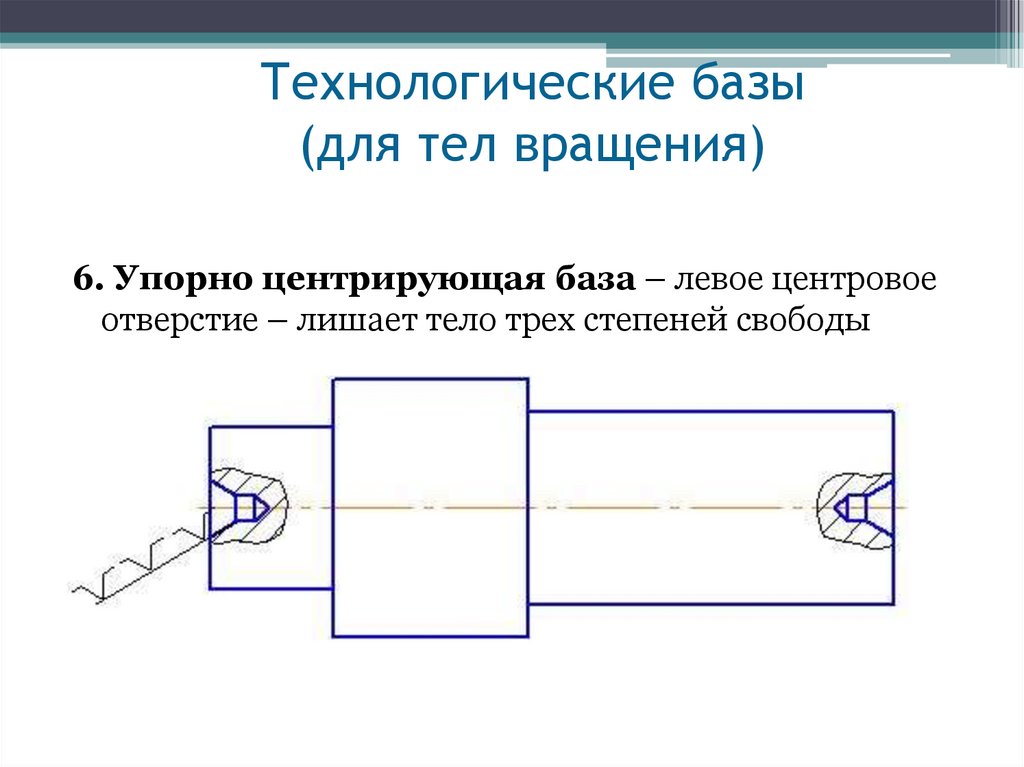 Технологические базы
(для тел вращения)

6. Упорно центрирующая база – левое центровое отверстие – лишает тело трех степеней свободы